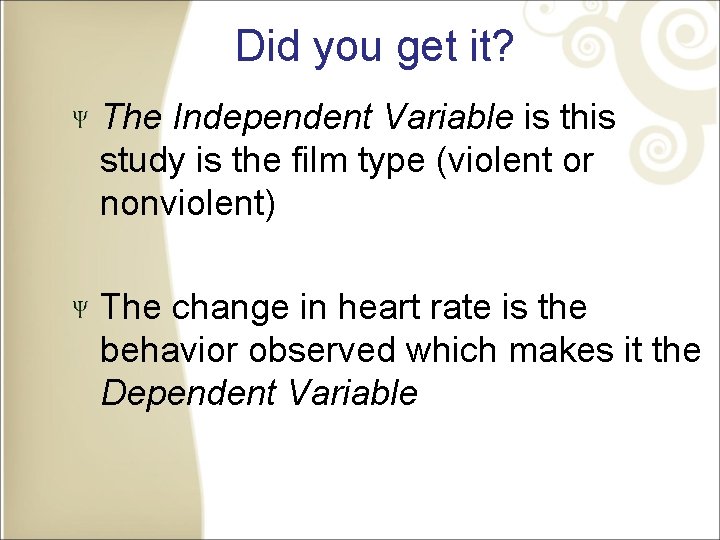 Did you get it?

Ψ The Independent Variable is this study is the film type (violent or nonviolent)

Ψ The change in heart rate is the behavior observed which makes it the Dependent Variable